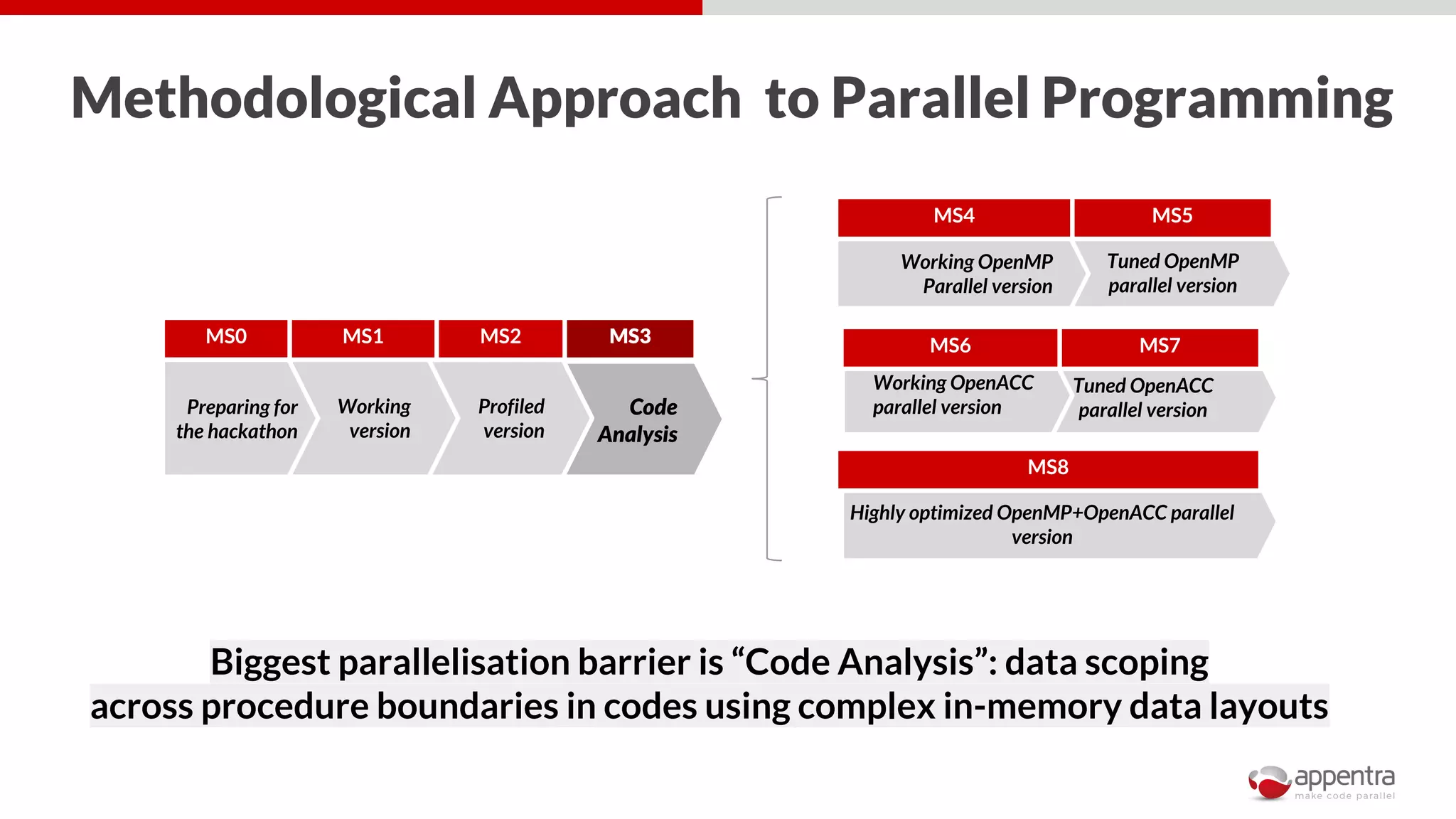 Methodological Approach to Parallel Programming

MS0
Preparing for the hackathon

MS1
Working version

MS2
Profiled version

MS3
Code Analysis

MS4
Working OpenMP Parallel version

MS5
Tuned OpenMP parallel version

MS6
Working OpenACC parallel version

MS7
Tuned OpenACC parallel version

MS8
Highly optimized OpenMP+OpenACC parallel version

Biggest parallelisation barrier is “Code Analysis”: data scoping across procedure boundaries in codes using complex in-memory data layouts

appentra
make code parallel